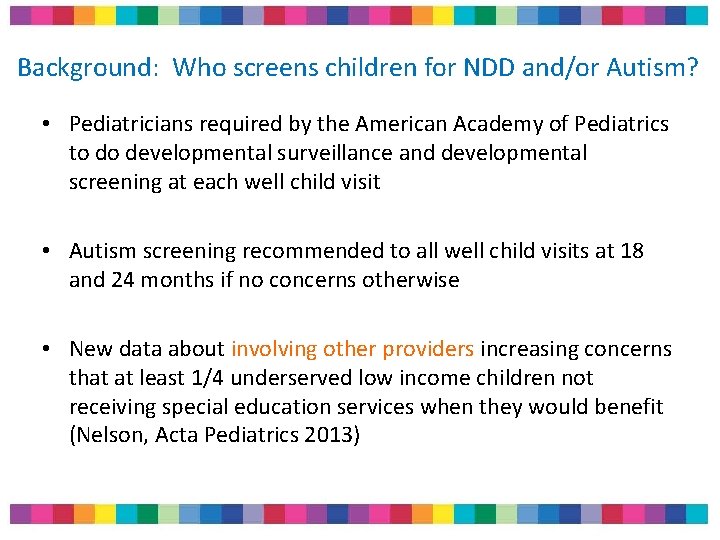 Background: Who screens children for NDD and/or Autism?

• Pediatricians required by the American Academy of Pediatrics to do developmental surveillance and developmental screening at each well child visit

• Autism screening recommended to all well child visits at 18 and 24 months if no concerns otherwise

• New data about involving other providers increasing concerns that at least 1/4 underserved low income children not receiving special education services when they would benefit (Nelson, Acta Pediatrics 2013)